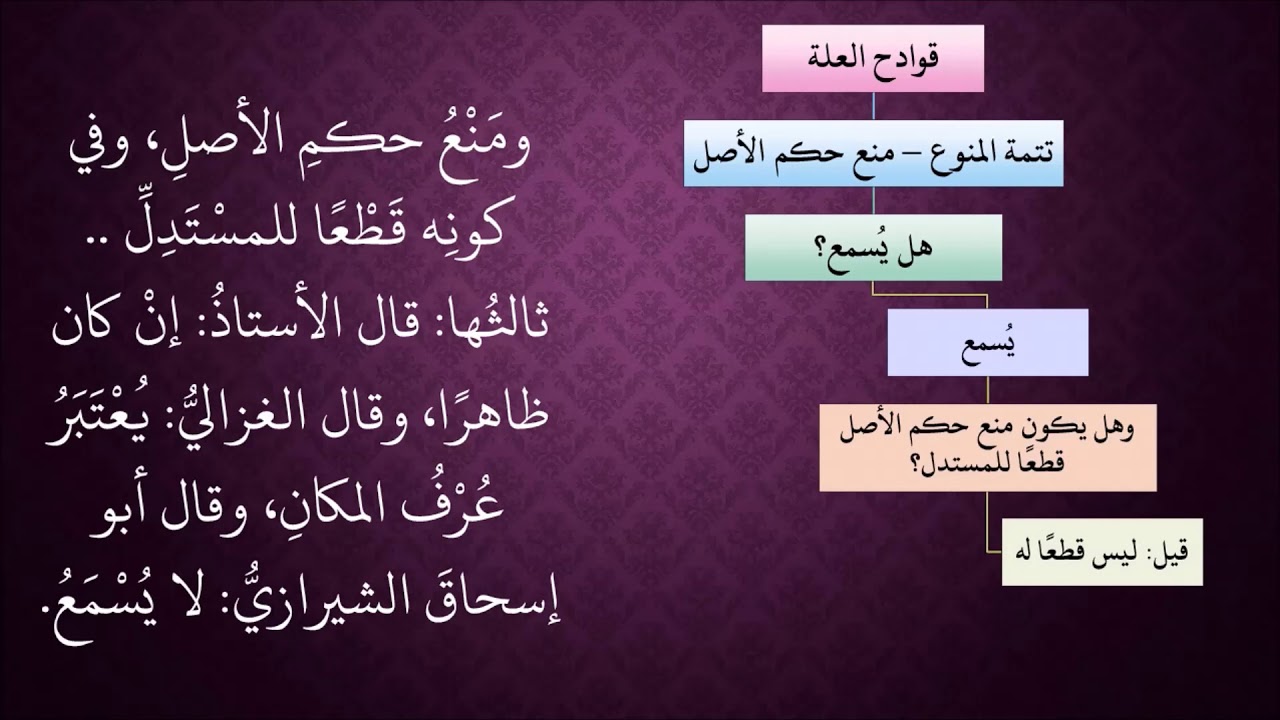 قوادح العلة

تتمة المنوع – منع حكم الأصل

هل يُسمع؟

يُسمع

وهل يكون منع حكم الأصل قطعًا للمستدل؟

قيل: ليس قطعًا له

ومَنْعُ حكمِ الأصلِ، وفي كونِه قَطْعًا للمسْتَدِلِّ .. ثالثُها: قال الأستاذُ: إنْ كان ظاهرًا، وقال الغزاليُّ: يُعْتَبَرُ عُرْفُ المكانِ، وقال أبو إسحاقَ الشيرازيُّ: لا يُسْمَعُ.